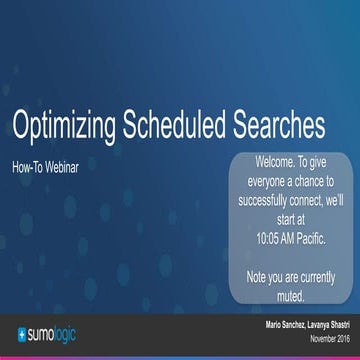 Optimizing Scheduled Searches

How-To Webinar

Welcome. To give everyone a chance to successfully connect, we'll start at 10:05 AM Pacific.

Note you are currently muted.

sumologic

Mario Sanchez, Lavanya Shastri
November 2016